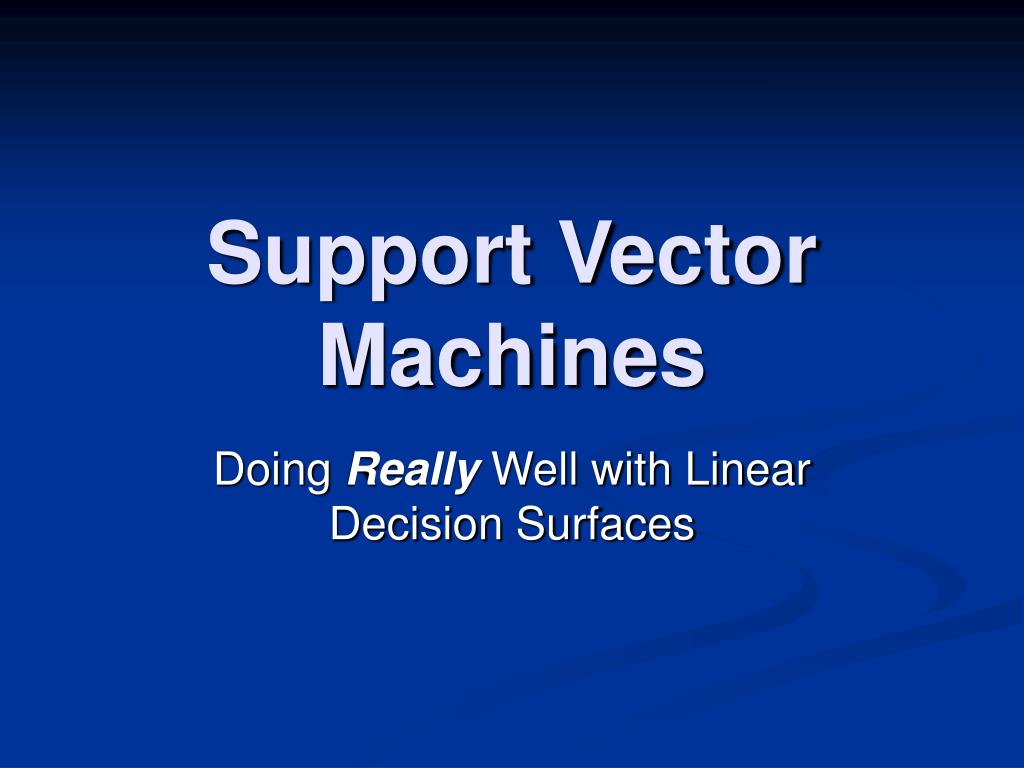 Support Vector Machines

Doing Really Well with Linear Decision Surfaces